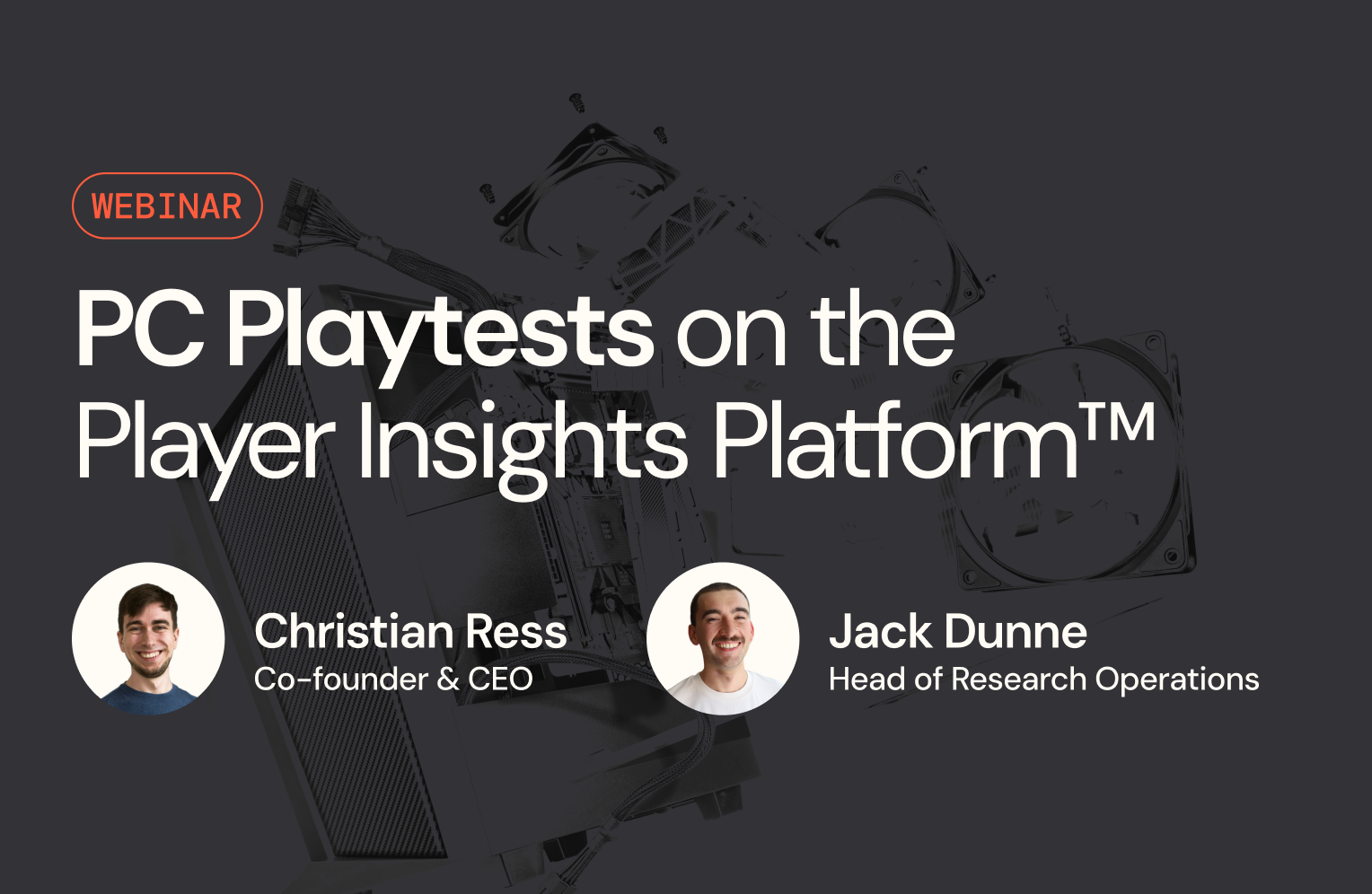 WEBINAR

PC Playtests on the Player Insights Platform™

Christian Ress
Co-founder & CEO

Jack Dunne
Head of Research Operations